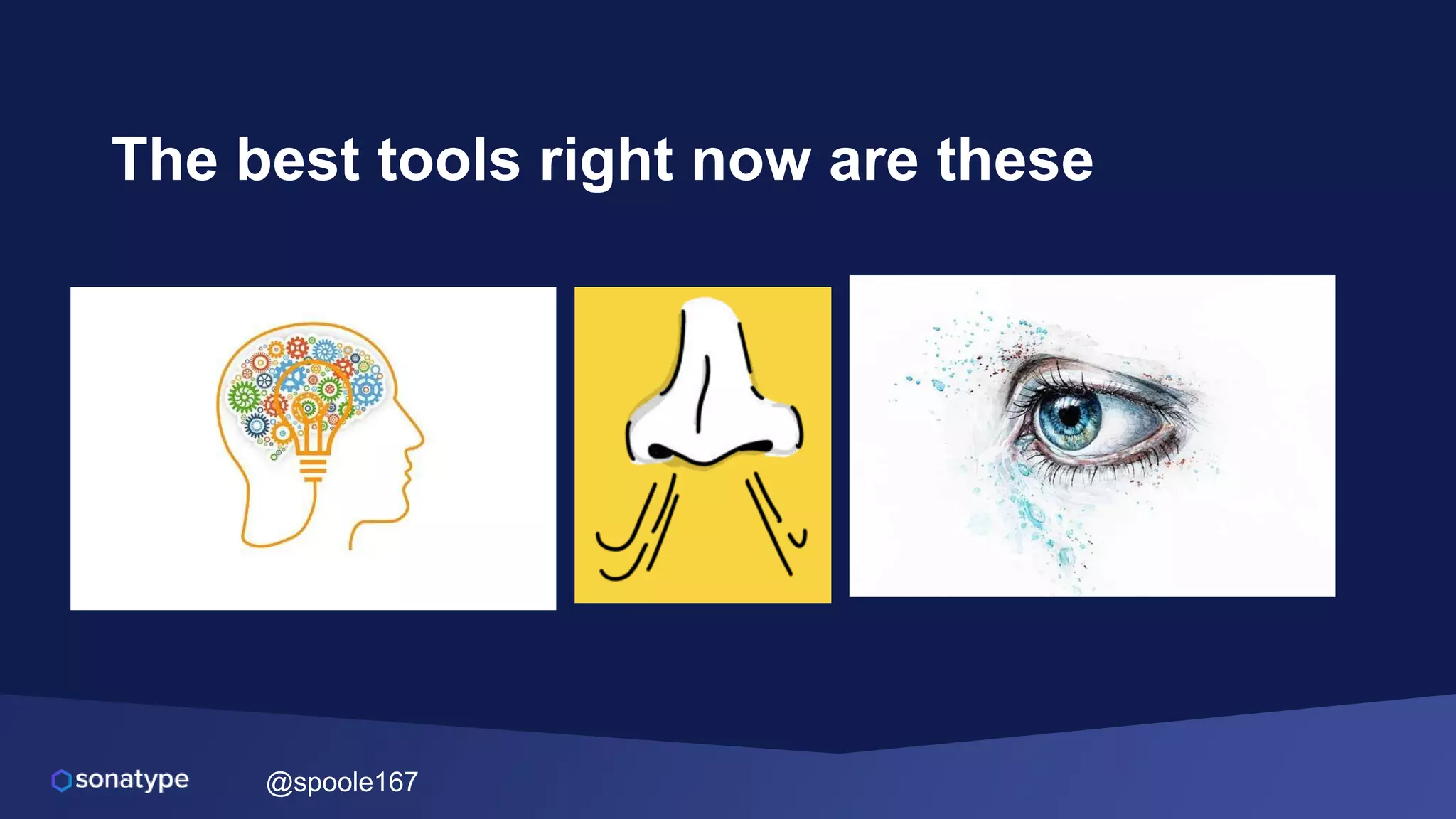 The best tools right now are these

sonatype

@spoole167